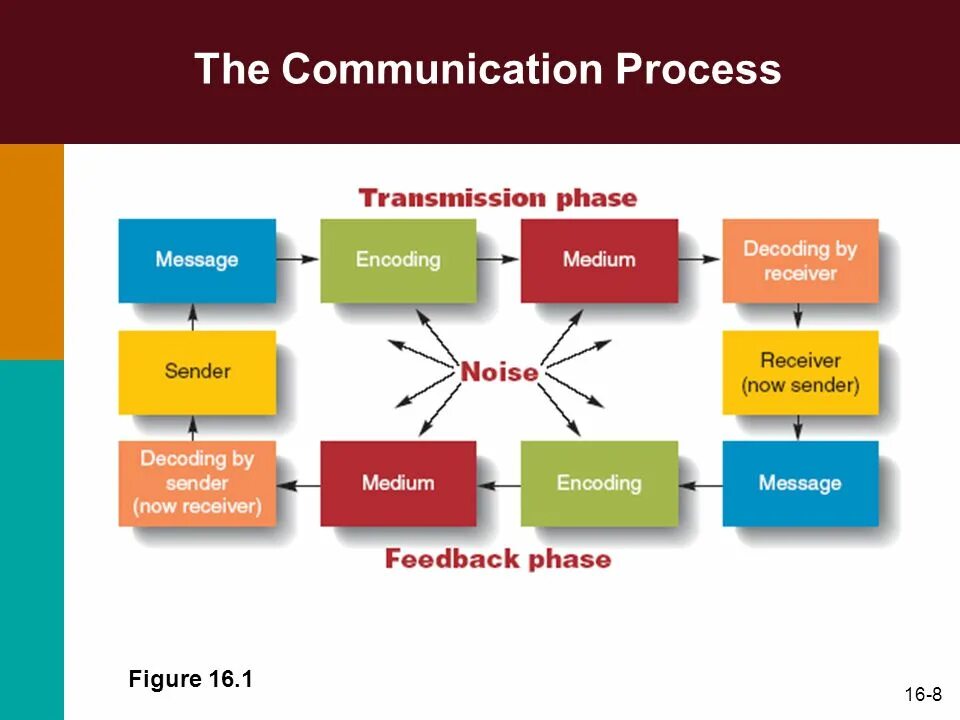 The Communication Process

Transmission phase

Message

Encoding

Medium

Decoding by receiver

Sender

Noise

Receiver (now sender)

Decoding by sender (now receiver)

Medium

Encoding

Message

Feedback phase

Figure 16.1

16-8